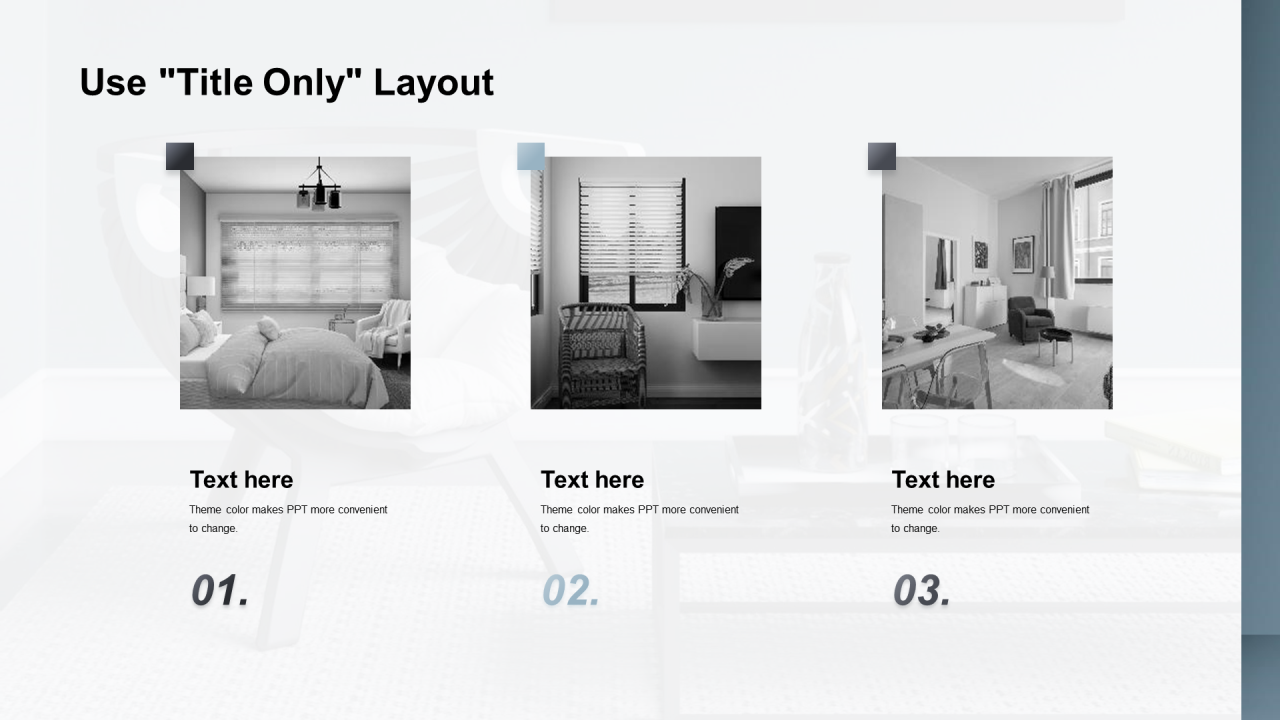 Use "Title Only" Layout

Text here

Theme color makes PPT more convenient to change.

01.

Text here

Theme color makes PPT more convenient to change.

02.

Text here

Theme color makes PPT more convenient to change.

03.